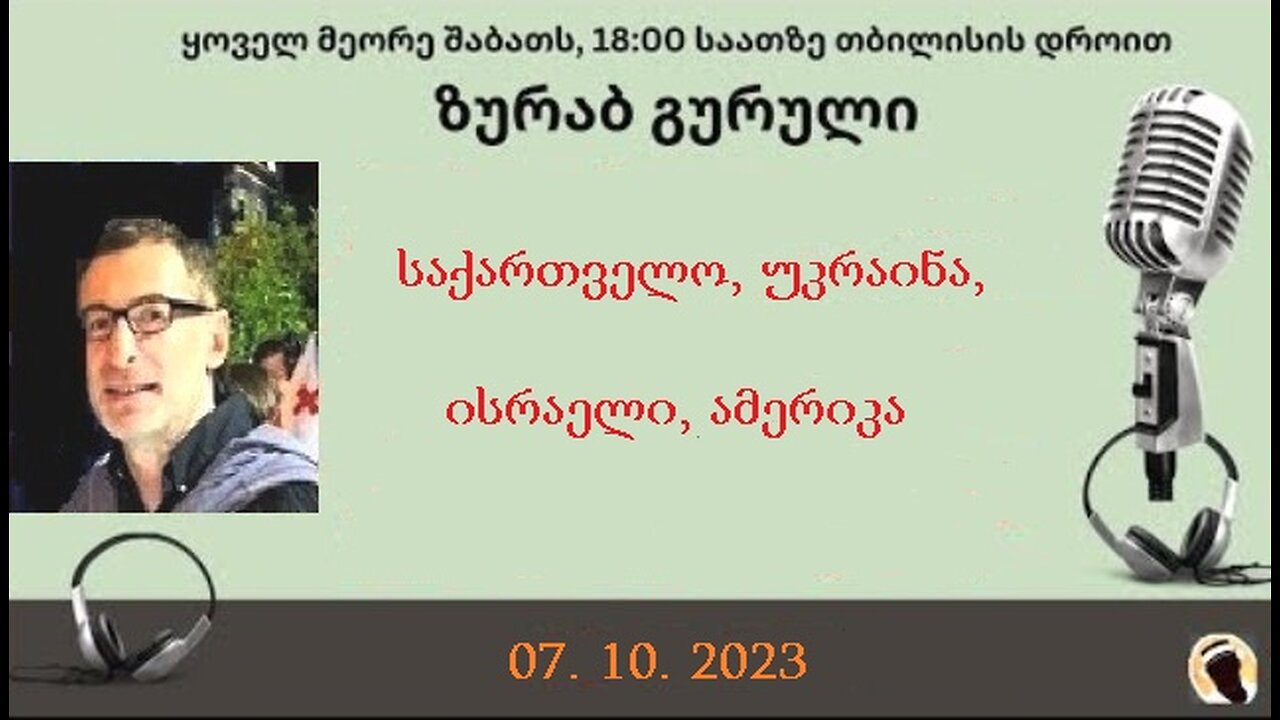 ყოველ მეორე შაბათს, 18:00 საათზე თბილისის დროით

ზურაბ გურული

საქართველო, უკრაინა,

ისრაელი, ამერიკა

07. 10. 2023